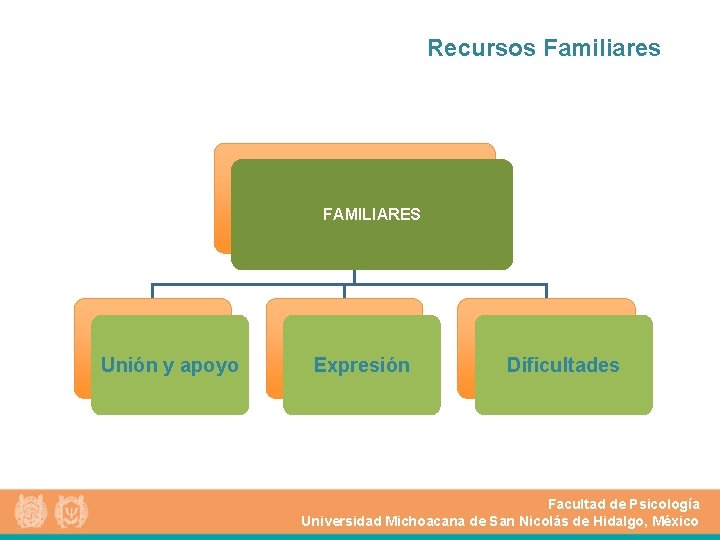 Recursos Familiares

FAMILIARES

Unión y apoyo

Expresión

Dificultades

Facultad de Psicología
Universidad Michoacana de San Nicolás de Hidalgo, México